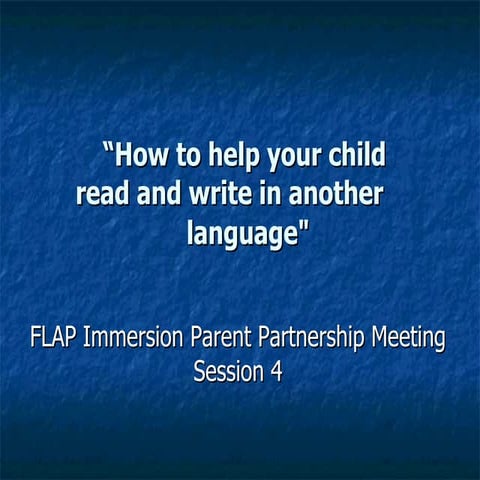 “How to help your child read and write in another language"

FLAP Immersion Parent Partnership Meeting
Session 4